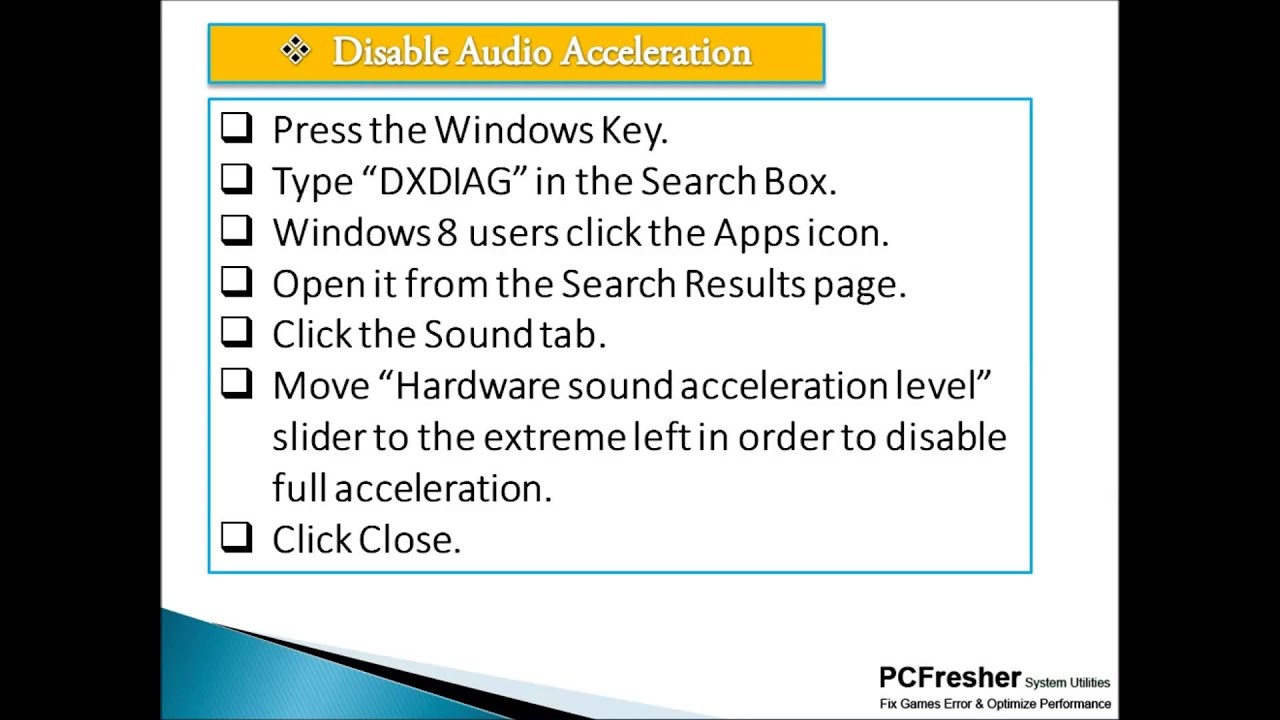 ❖ Disable Audio Acceleration

❑ Press the Windows Key.
❑ Type “DXDIAG” in the Search Box.
❑ Windows 8 users click the Apps icon.
❑ Open it from the Search Results page.
❑ Click the Sound tab.
❑ Move “Hardware sound acceleration level” slider to the extreme left in order to disable full acceleration.
❑ Click Close.

PCFresher System Utilities
Fix Games Error & Optimize Performance